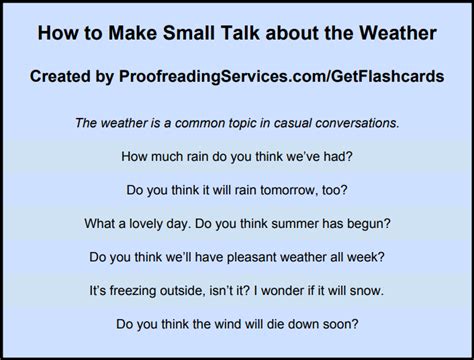 How to Make Small Talk about the Weather

Created by ProofreadingServices.com/GetFlashcards

The weather is a common topic in casual conversations.

How much rain do you think we've had?

Do you think it will rain tomorrow, too?

What a lovely day. Do you think summer has begun?

Do you think we'll have pleasant weather all week?

It's freezing outside, isn't it? I wonder if it will snow.

Do you think the wind will die down soon?